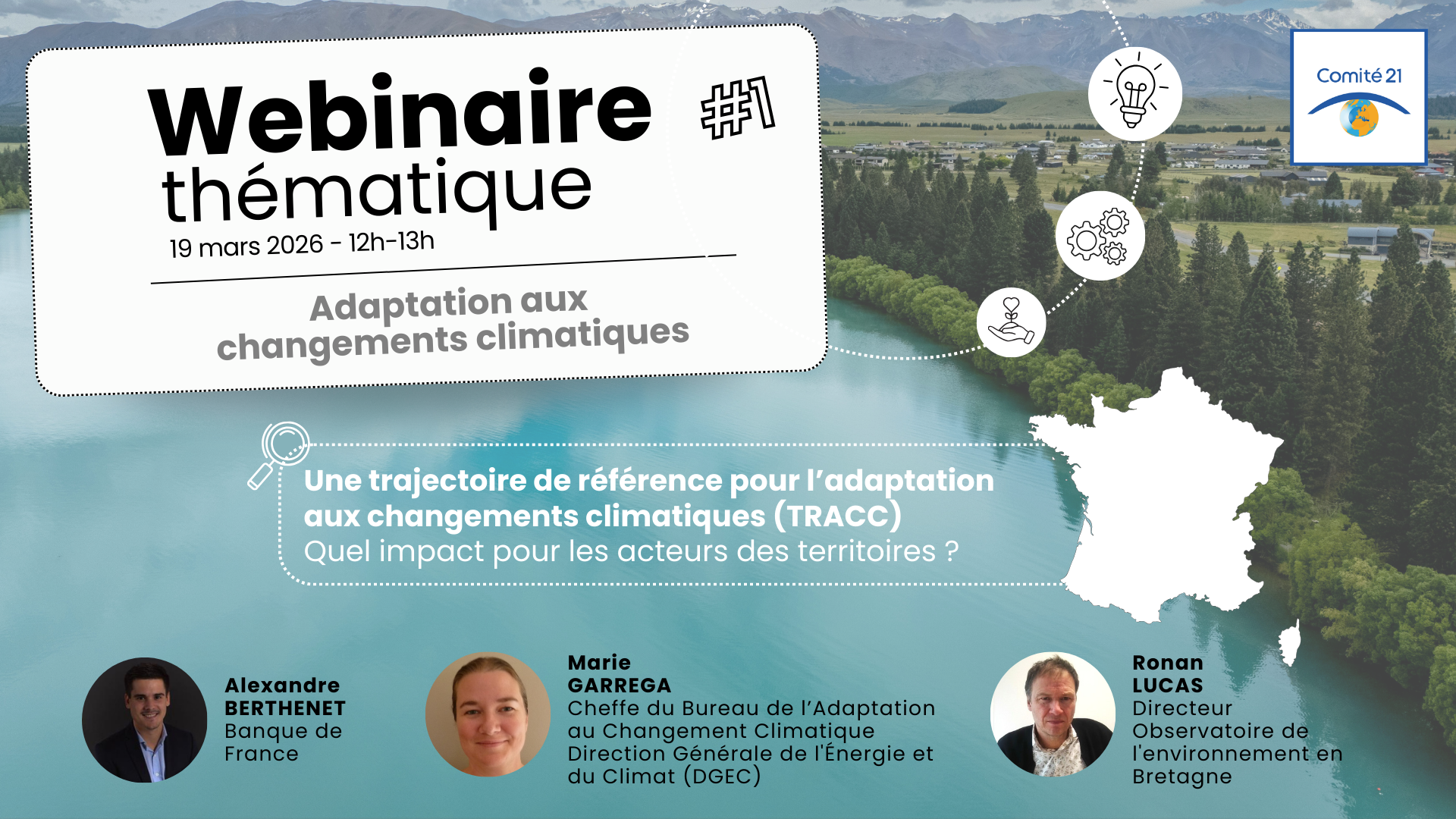 Webinaire #1
thématique
19 mars 2026 - 12h-13h

Adaptation aux changements climatiques

Comité 21

Une trajectoire de référence pour l'adaptation aux changements climatiques (TRACC)
Quel impact pour les acteurs des territoires ?

Alexandre BERTHENET
Banque de France

Marie GARREGA
Cheffe du Bureau de l'Adaptation au Changement Climatique
Direction Générale de l'Énergie et du Climat (DGEC)

Ronan LUCAS
Directeur
Observatoire de l'environnement en Bretagne